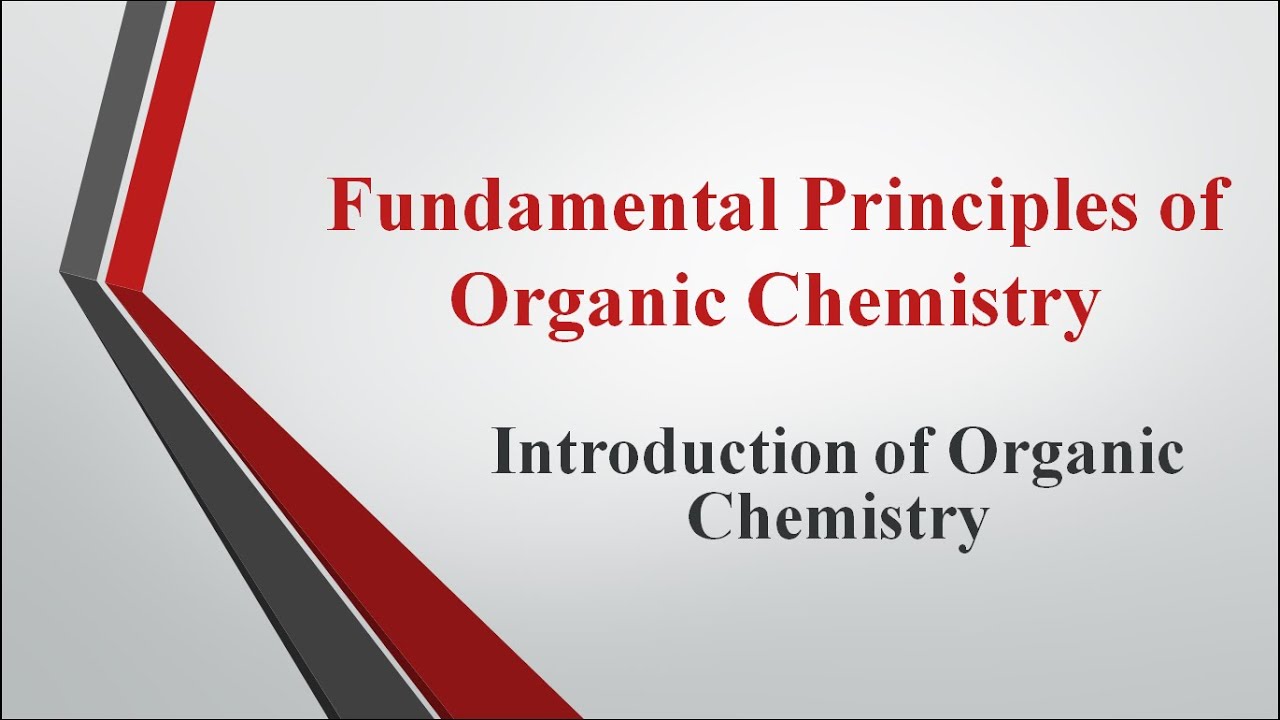 Fundamental Principles of Organic Chemistry

Introduction of Organic Chemistry